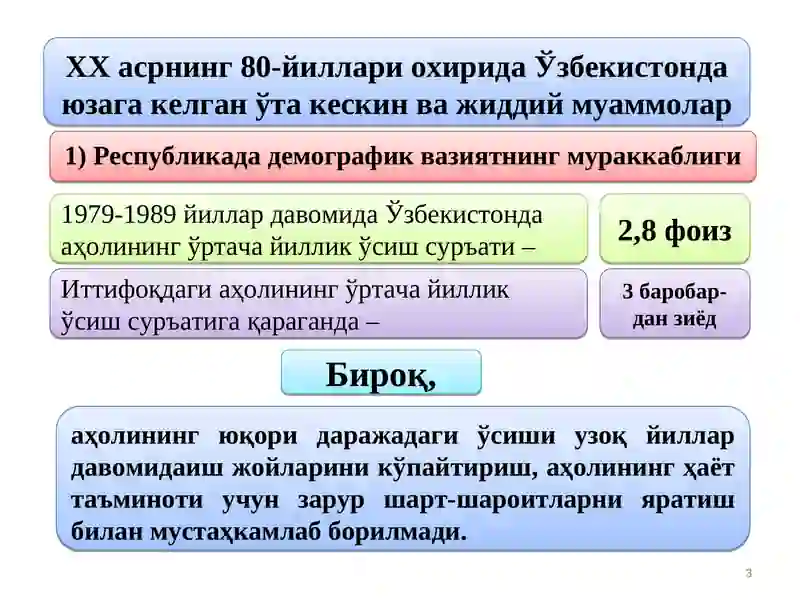 XX асрнинг 80-йиллари охирида Ўзбекистонда юзага келган ўта кескин ва жиддий муаммолар

1) Республикада демографик вазиятнинг мураккаблиги

1979-1989 йиллар давомида Ўзбекистонда аҳолининг ўртача йиллик ўсиш суръати –

2,8 фоиз

Иттифоқдаги аҳолининг ўртача йиллик ўсиш суръатига қараганда –

3 баробардан зиёд

Бироқ,

аҳолининг юқори даражадаги ўсиши узоқ йиллар давомидаиш жойларини кўпайтириш, аҳолининг ҳаёт таъминоти учун зарур шарт-шароитларни яратиш билан мустаҳкамлаб борилмади.

3